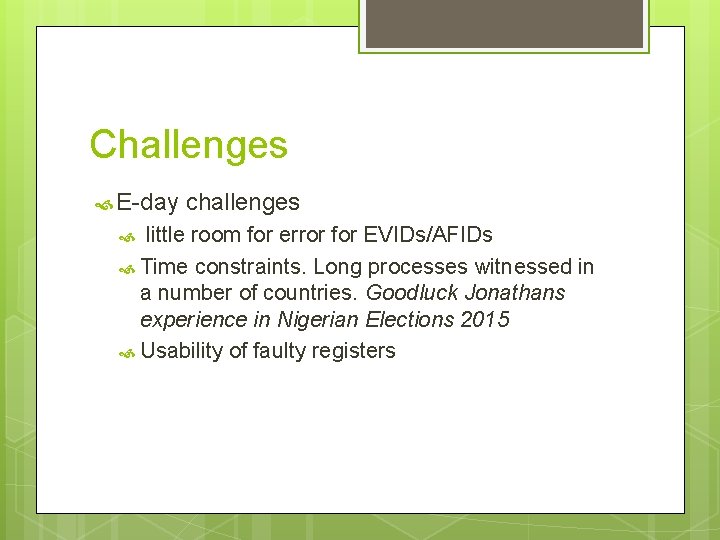 Challenges

E-day challenges

little room for error for EVIDs/AFIDs

Time constraints. Long processes witnessed in a number of countries. Goodluck Jonathans experience in Nigerian Elections 2015

Usability of faulty registers